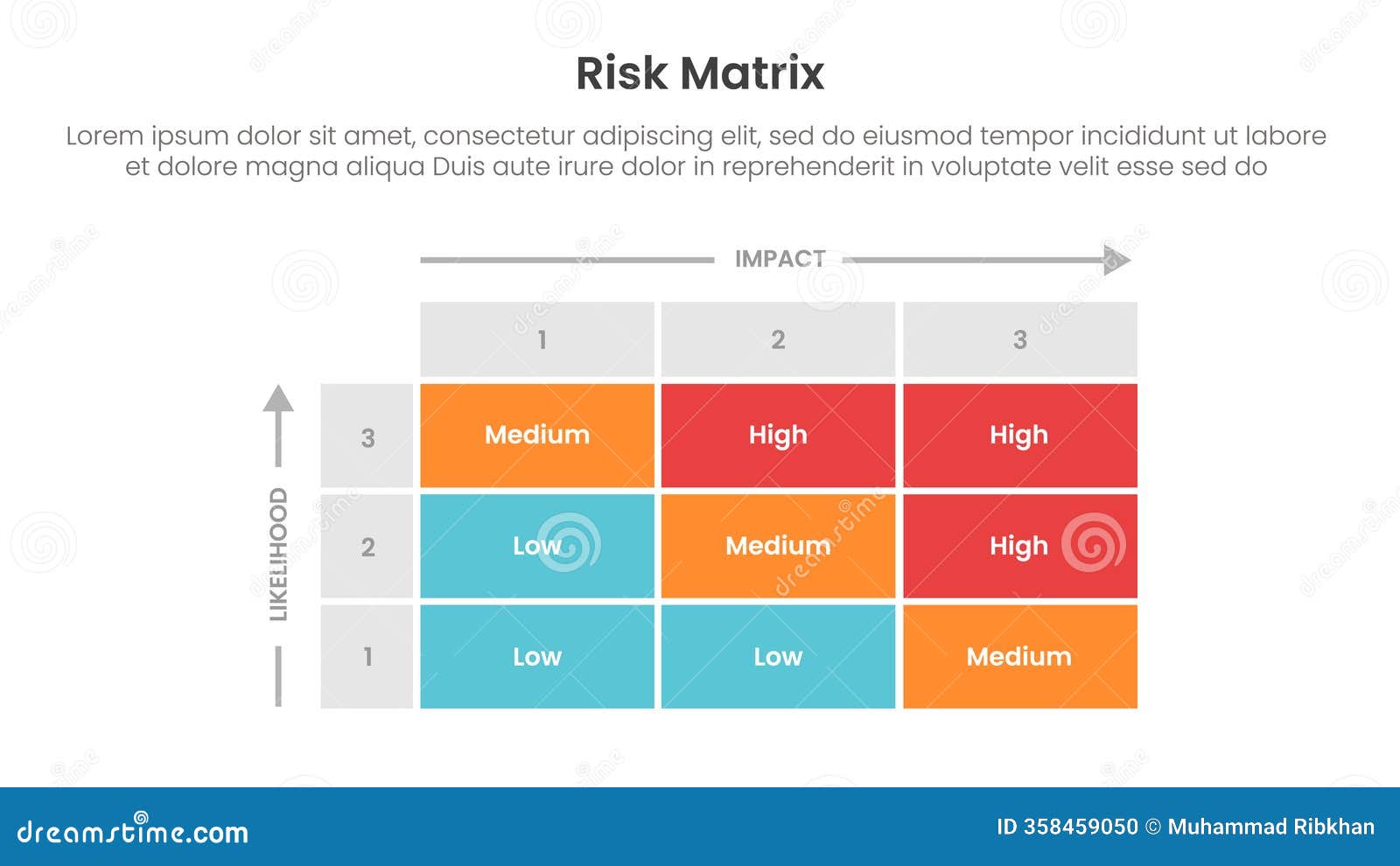 Risk Matrix

Lorem ipsum dolor sit amet, consectetur adipiscing elit, sed do eiusmod tempor incididunt ut labore et dolore magna aliqua Duis aute irure dolor in reprehenderit in voluptate velit esse sed do

IMPACT

LIKELIHOOD

| | 1 | 2 | 3 |
|---|---|---|---|
| 3 | Medium | High | High |
| 2 | Low | Medium | High |
| 1 | Low | Low | Medium |

dreamstime.com

ID 358459050 © Muhammad Ribkhan